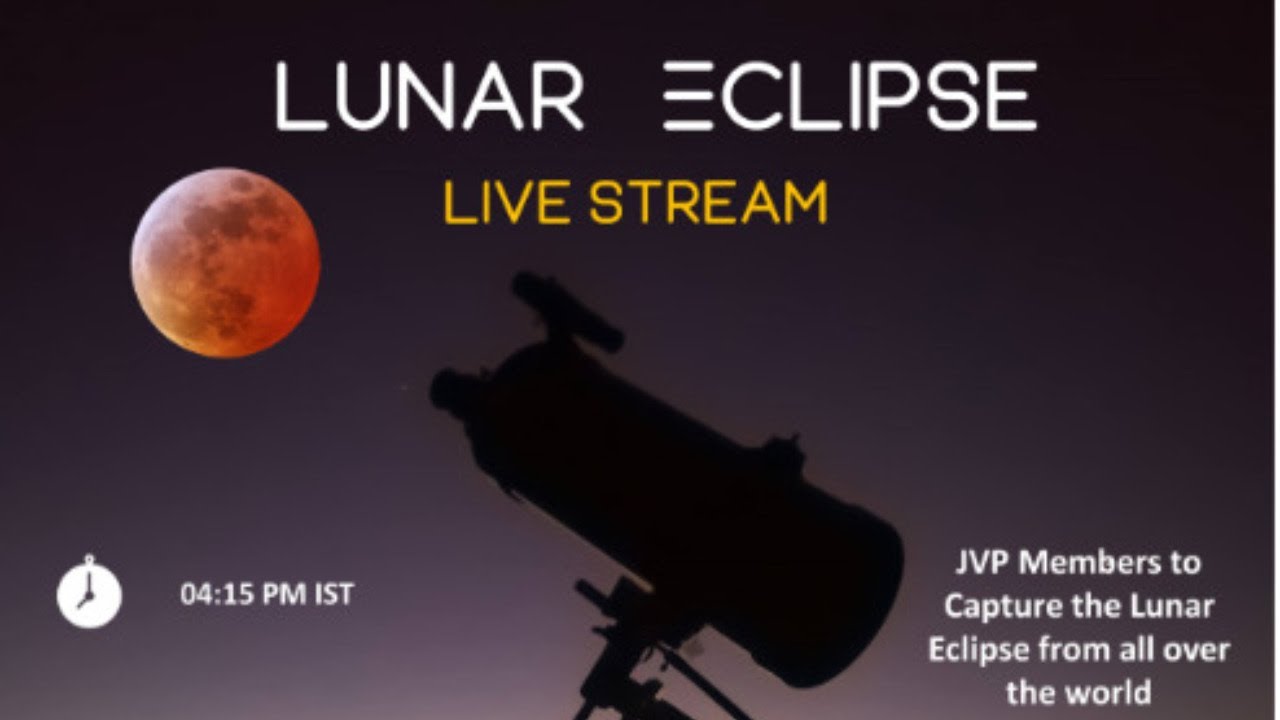 LUNAR ECLIPSE

LIVE STREAM

04:15 PM IST

JVP Members to Capture the Lunar Eclipse from all over the world